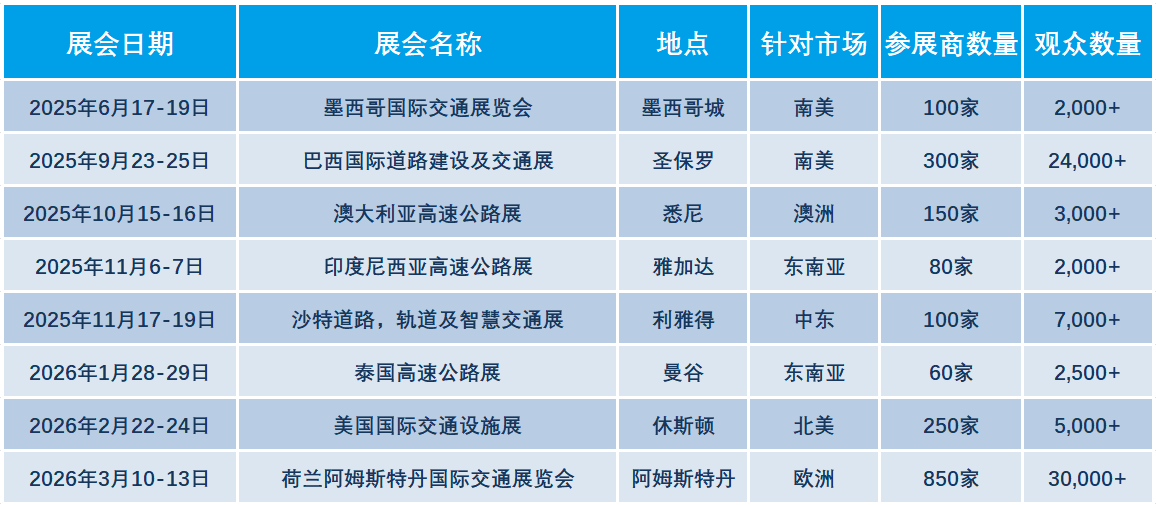 | 展会日期 | 展会名称 | 地点 | 针对市场 | 参展商数量 | 观众数量 |
|---|---|---|---|---|---|
| 2025年6月17-19日 | 墨西哥国际交通展览会 | 墨西哥城 | 南美 | 100家 | 2,000+ |
| 2025年9月23-25日 | 巴西国际道路建设及交通展 | 圣保罗 | 南美 | 300家 | 24,000+ |
| 2025年10月15-16日 | 澳大利亚高速公路展 | 悉尼 | 澳洲 | 150家 | 3,000+ |
| 2025年11月6-7日 | 印度尼西亚高速公路展 | 雅加达 | 东南亚 | 80家 | 2,000+ |
| 2025年11月17-19日 | 沙特道路，轨道及智慧交通展 | 利雅得 | 中东 | 100家 | 7,000+ |
| 2026年1月28-29日 | 泰国高速公路展 | 曼谷 | 东南亚 | 60家 | 2,500+ |
| 2026年2月22-24日 | 美国国际交通设施展 | 休斯顿 | 北美 | 250家 | 5,000+ |
| 2026年3月10-13日 | 荷兰阿姆斯特丹国际交通展览会 | 阿姆斯特丹 | 欧洲 | 850家 | 30,000+ |